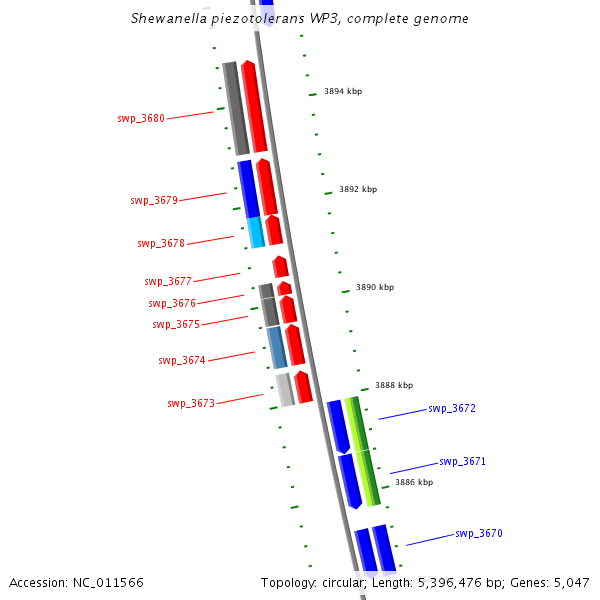 Shewanella piezotolerans WP3, complete genome

3894 kbp
swp_3680
3892 kbp
swp_3679
swp_3678
swp_3677
3890 kbp
swp_3676
swp_3675
swp_3674
3888 kbp
swp_3673
swp_3672
swp_3671
3886 kbp
swp_3670

Accession: NC_011566
Topology: circular; Length: 5,396,476 bp; Genes: 5,047